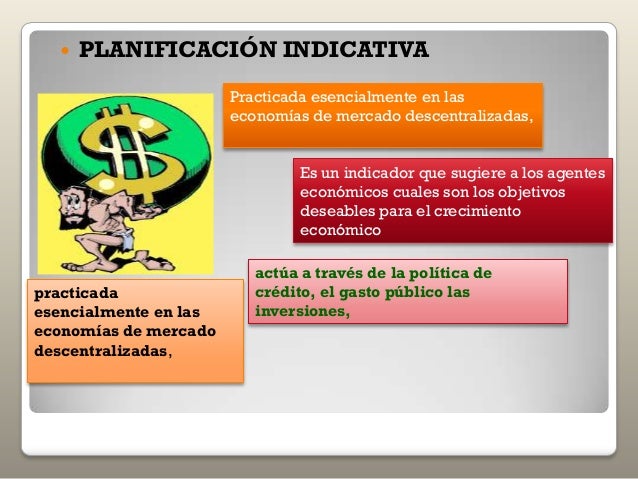 PLANIFICACIÓN INDICATIVA

Practicada esencialmente en las economías de mercado descentralizadas,

Es un indicador que sugiere a los agentes económicos cuales son los objetivos deseables para el crecimiento económico

actúa a través de la política de crédito, el gasto público las inversiones,

practicada esencialmente en las economías de mercado descentralizadas,